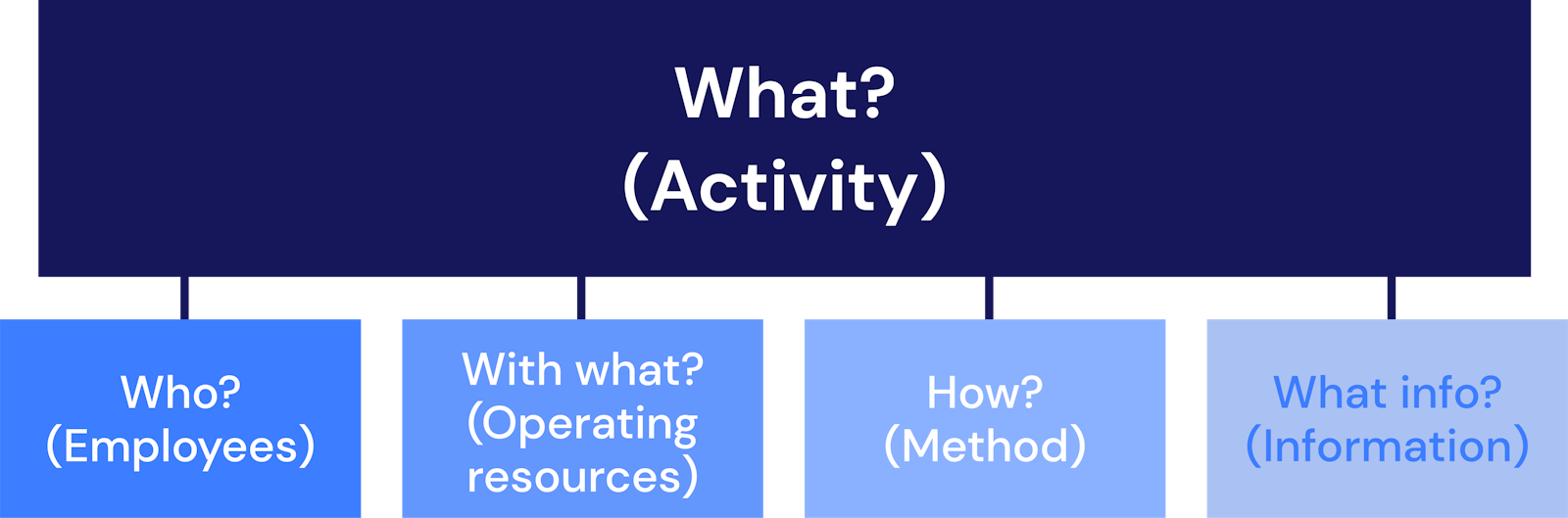 What?
(Activity)

Who?
(Employees)

With what?
(Operating resources)

How?
(Method)

What info?
(Information)